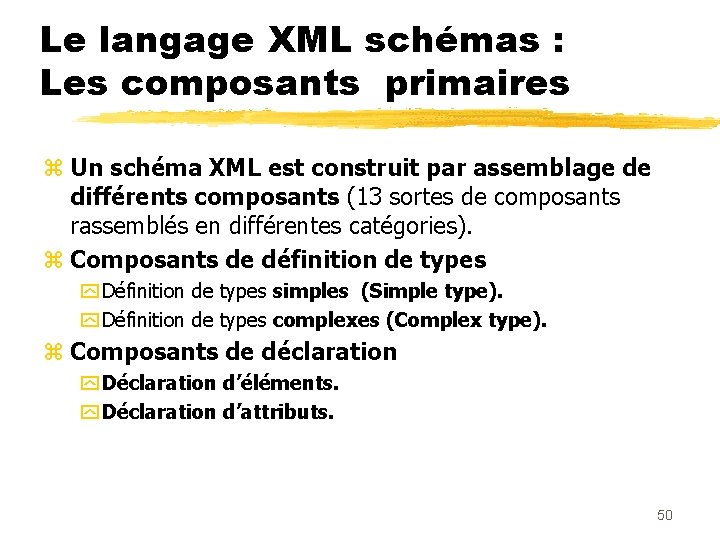 Le langage XML schémas : Les composants primaires

Un schéma XML est construit par assemblage de différents composants (13 sortes de composants rassemblés en différentes catégories).

Composants de définition de types

Définition de types simples (Simple type).

Définition de types complexes (Complex type).

Composants de déclaration

Déclaration d'éléments.

Déclaration d'attributs.

50